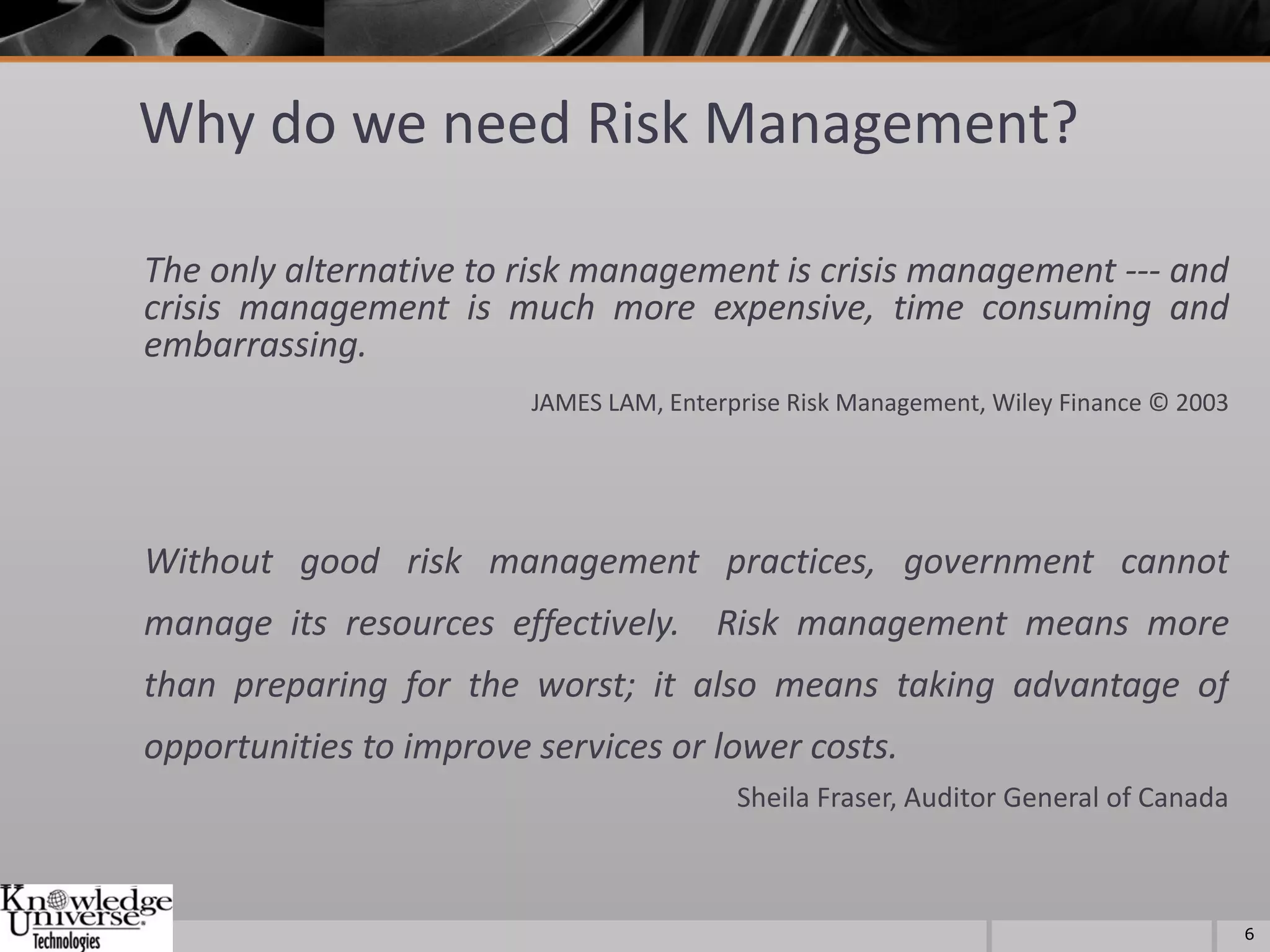 Why do we need Risk Management?

The only alternative to risk management is crisis management --- and crisis management is much more expensive, time consuming and embarrassing.

JAMES LAM, Enterprise Risk Management, Wiley Finance © 2003

Without good risk management practices, government cannot manage its resources effectively. Risk management means more than preparing for the worst; it also means taking advantage of opportunities to improve services or lower costs.

Sheila Fraser, Auditor General of Canada

Knowledge Universe Technologies

6